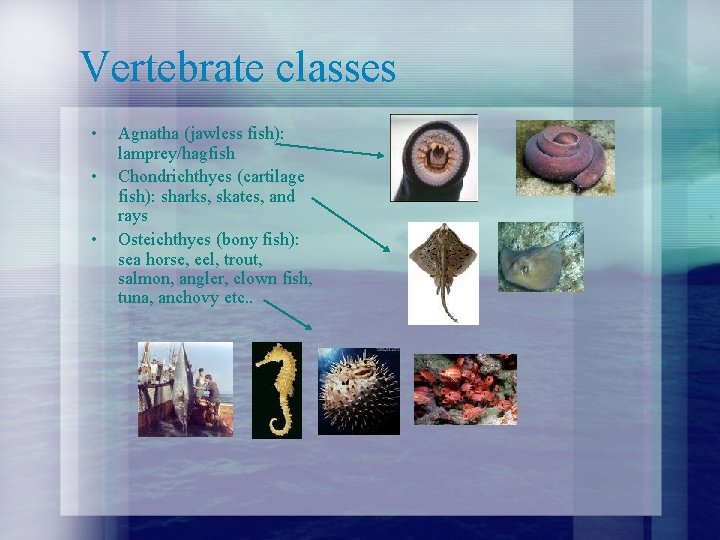 Vertebrate classes

• Agnatha (jawless fish): lamprey/hagfish
• Chondrichthyes (cartilage fish): sharks, skates, and rays
• Osteichthyes (bony fish): sea horse, eel, trout, salmon, angler, clown fish, tuna, anchovy etc..